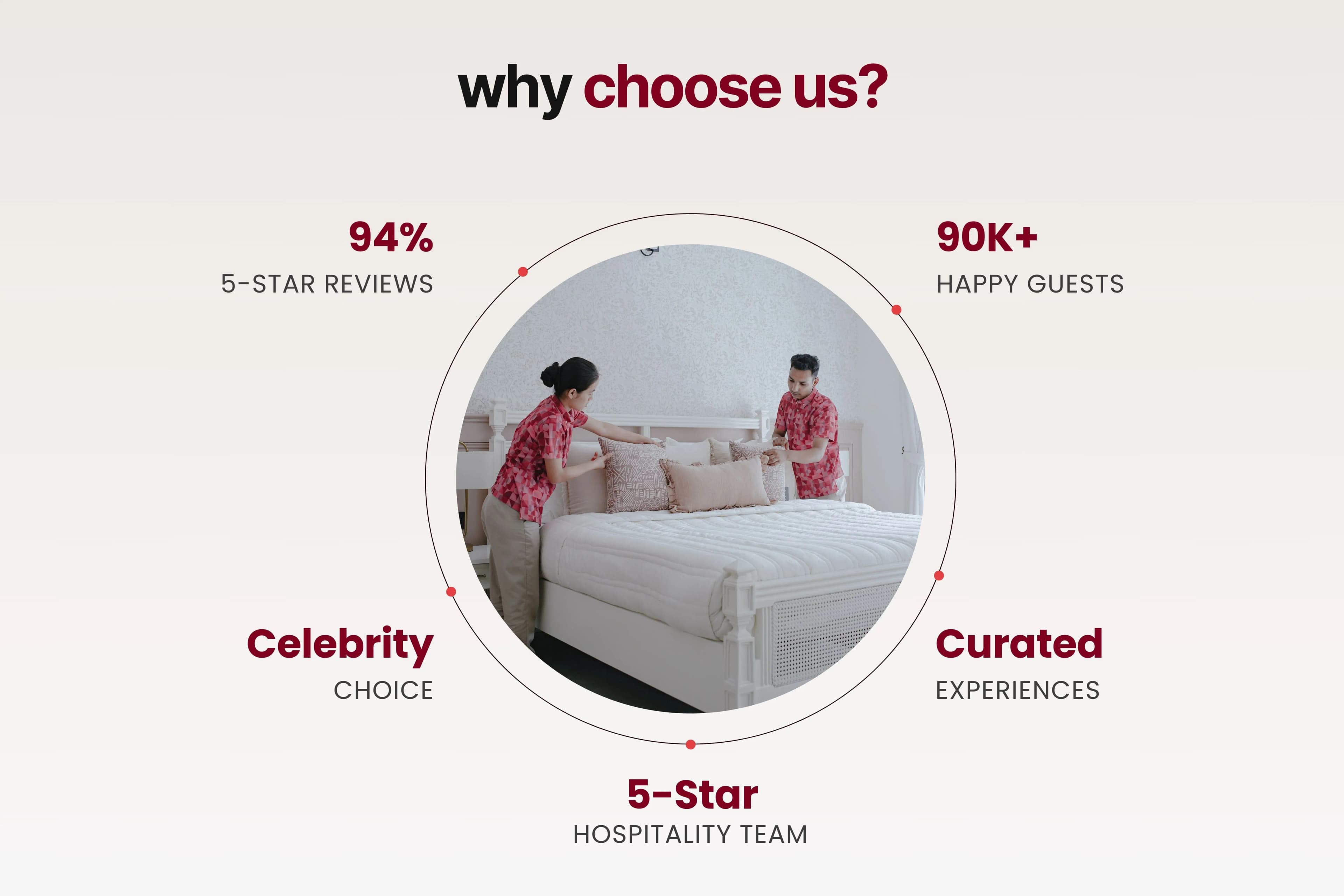 why choose us?

94%
5-STAR REVIEWS

90K+
HAPPY GUESTS

Celebrity
CHOICE

Curated
EXPERIENCES

5-Star
HOSPITALITY TEAM